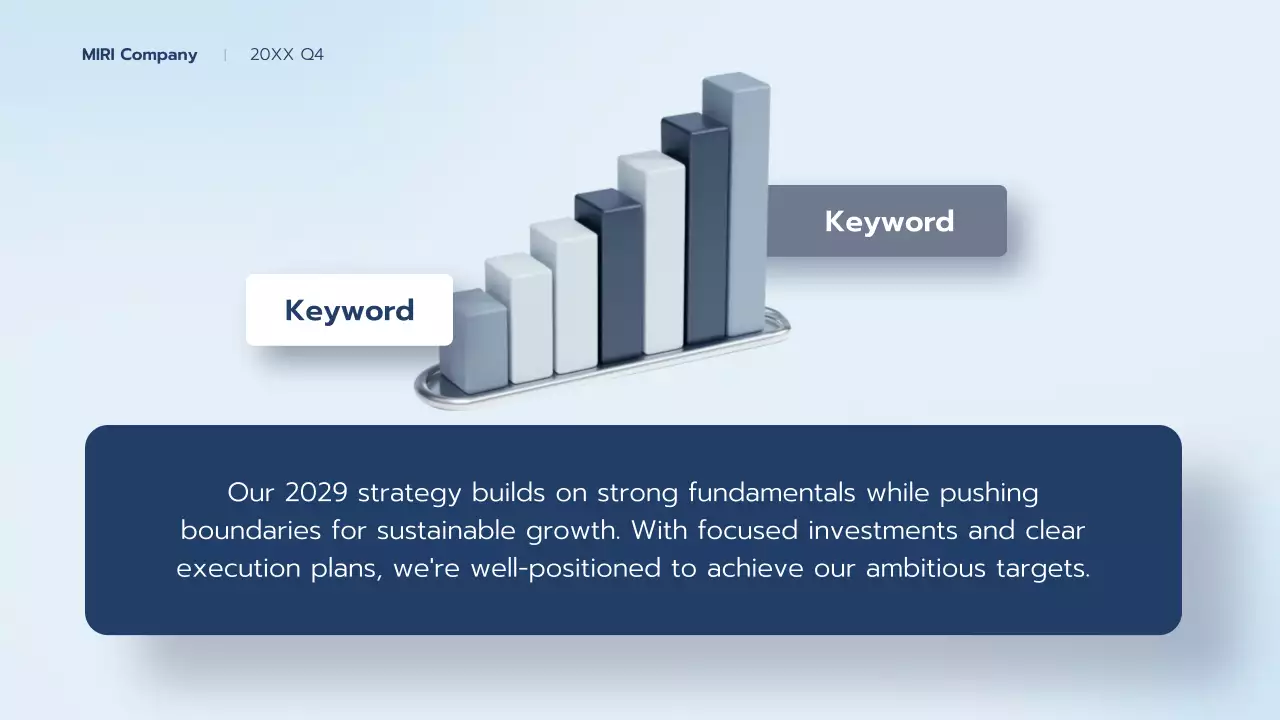 MIRI Company | 20XX Q4

Keyword

Keyword

Our 2029 strategy builds on strong fundamentals while pushing boundaries for sustainable growth. With focused investments and clear execution plans, we're well-positioned to achieve our ambitious targets.